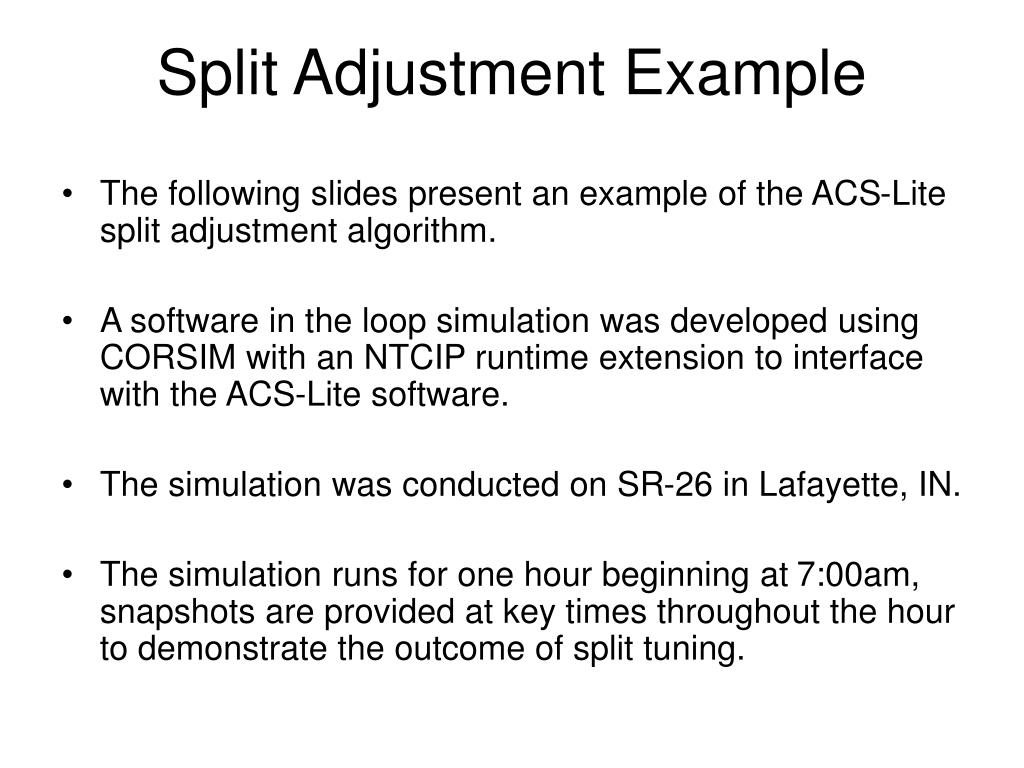 Split Adjustment Example

• The following slides present an example of the ACS-Lite split adjustment algorithm.

• A software in the loop simulation was developed using CORSIM with an NTCIP runtime extension to interface with the ACS-Lite software.

• The simulation was conducted on SR-26 in Lafayette, IN.

• The simulation runs for one hour beginning at 7:00am, snapshots are provided at key times throughout the hour to demonstrate the outcome of split tuning.